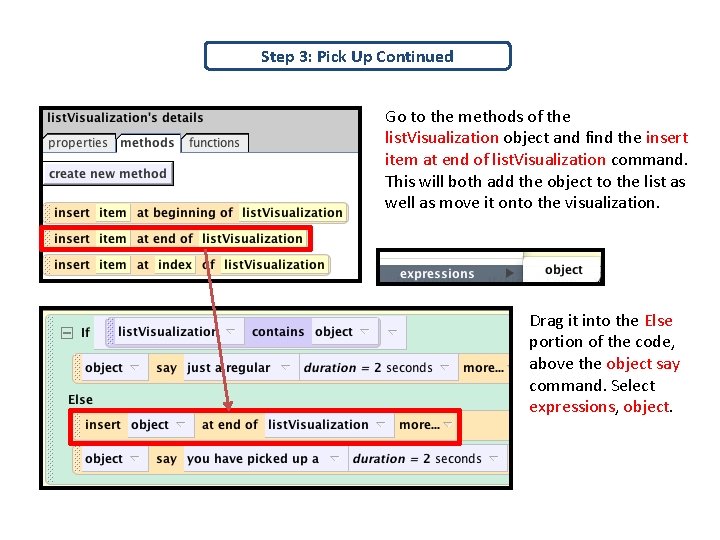 Step 3: Pick Up Continued

listVisualization's details

properties methods functions

create new method

insert item at beginning of listVisualization

insert item at end of listVisualization

insert item at index of listVisualization

Go to the methods of the listVisualization object and find the insert item at end of listVisualization command. This will both add the object to the list as well as move it onto the visualization.

expressions object

If listVisualization contains object

object say just a regular duration = 2 seconds more...

Else

insert object at end of listVisualization more...

object say you have picked up a duration = 2 seconds

Drag it into the Else portion of the code, above the object say command. Select expressions, object.